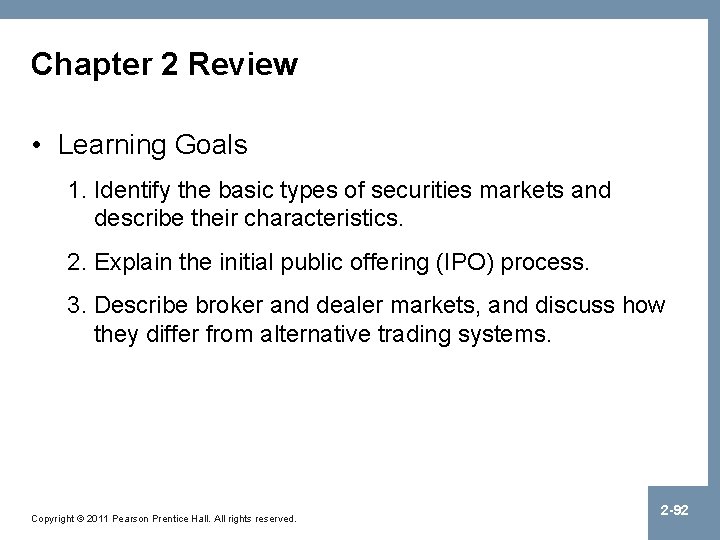 Chapter 2 Review

• Learning Goals

1. Identify the basic types of securities markets and describe their characteristics.

2. Explain the initial public offering (IPO) process.

3. Describe broker and dealer markets, and discuss how they differ from alternative trading systems.

Copyright © 2011 Pearson Prentice Hall. All rights reserved.

2-92